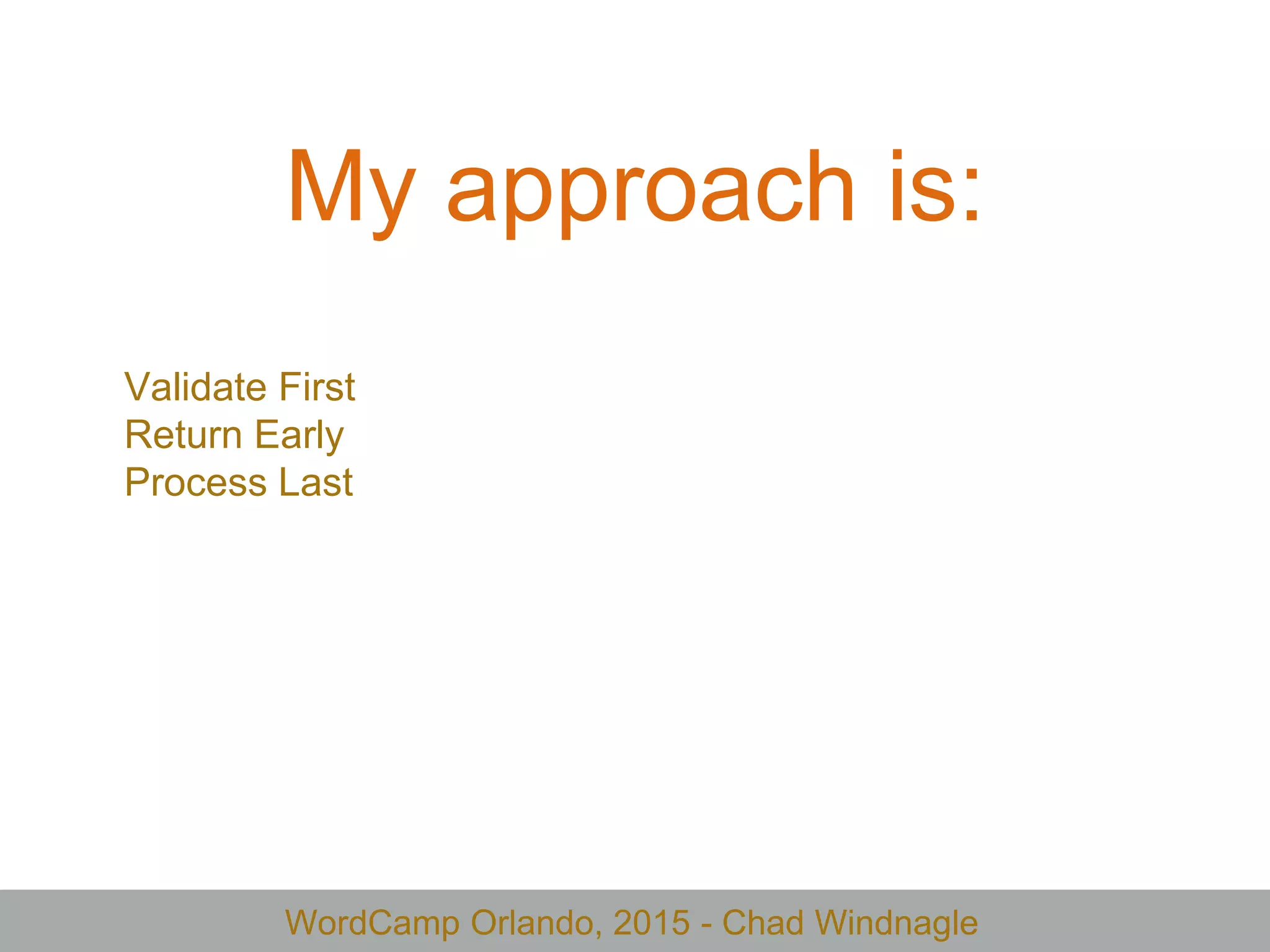 My approach is:

Validate First
Return Early
Process Last

WordCamp Orlando, 2015 - Chad Windnagle